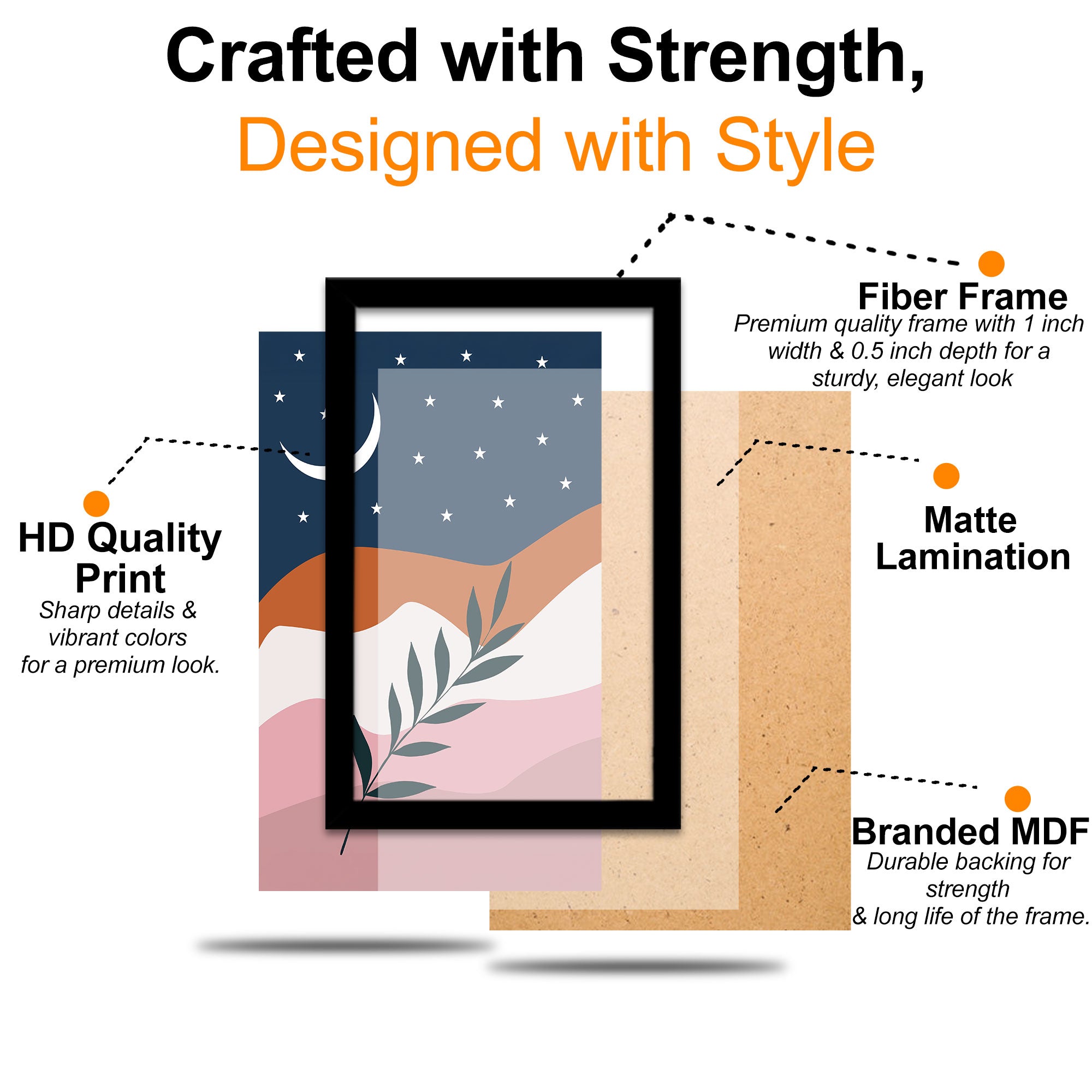 Crafted with Strength,
Designed with Style

Fiber Frame
Premium quality frame with 1 inch width & 0.5 inch depth for a sturdy, elegant look

HD Quality Print
Sharp details & vibrant colors for a premium look.

Matte Lamination

Branded MDF
Durable backing for strength & long life of the frame.